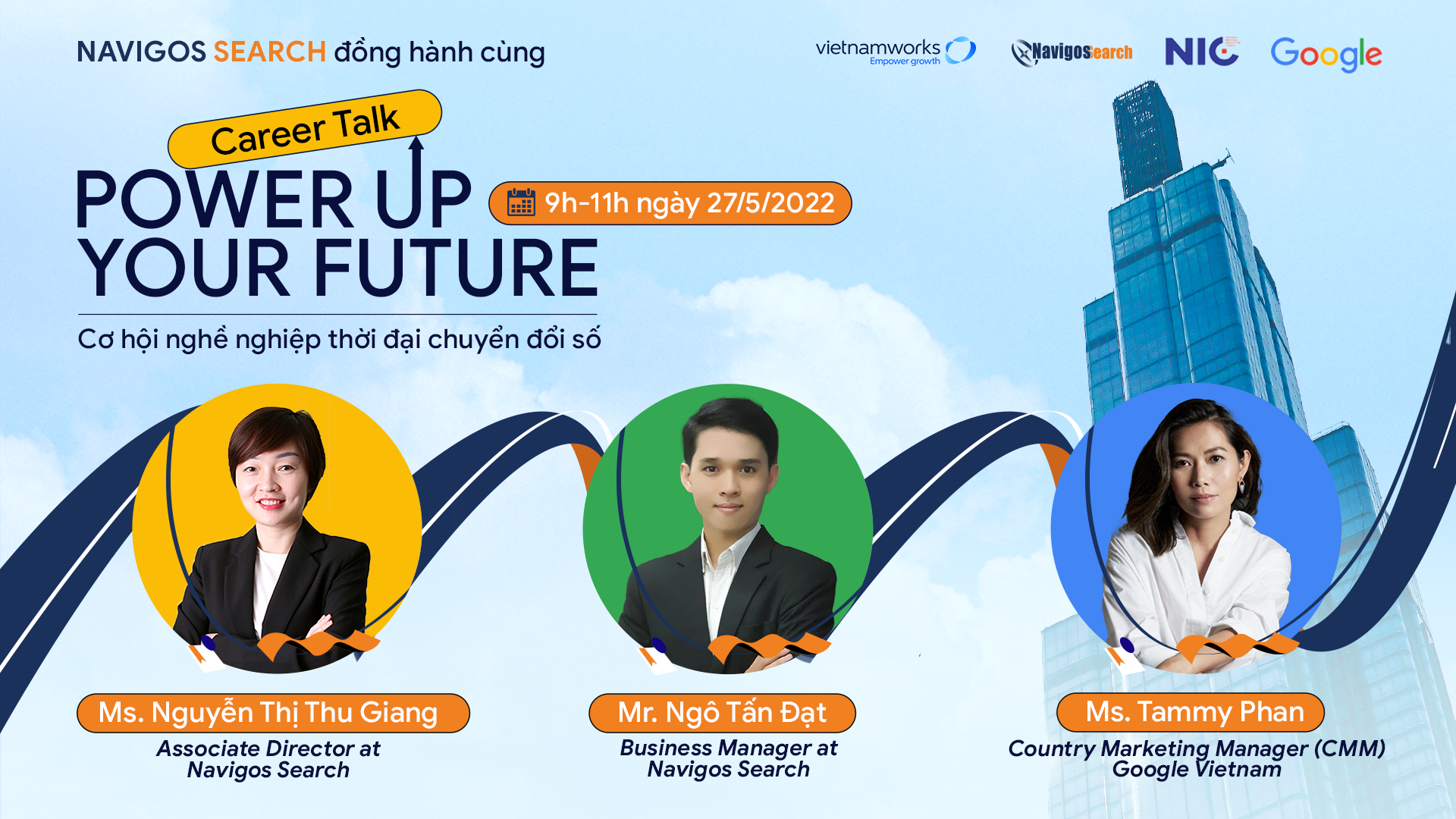 NAVIGOS SEARCH đồng hành cùng

vietnamworks
Empower growth

NavigosSearch

NIC

Google

Career Talk

POWER UP YOUR FUTURE

9h-11h ngày 27/5/2022

Cơ hội nghề nghiệp thời đại chuyển đổi số

Ms. Nguyễn Thị Thu Giang
Associate Director at Navigos Search

Mr. Ngô Tấn Đạt
Business Manager at Navigos Search

Ms. Tammy Phan
Country Marketing Manager (CMM) Google Vietnam